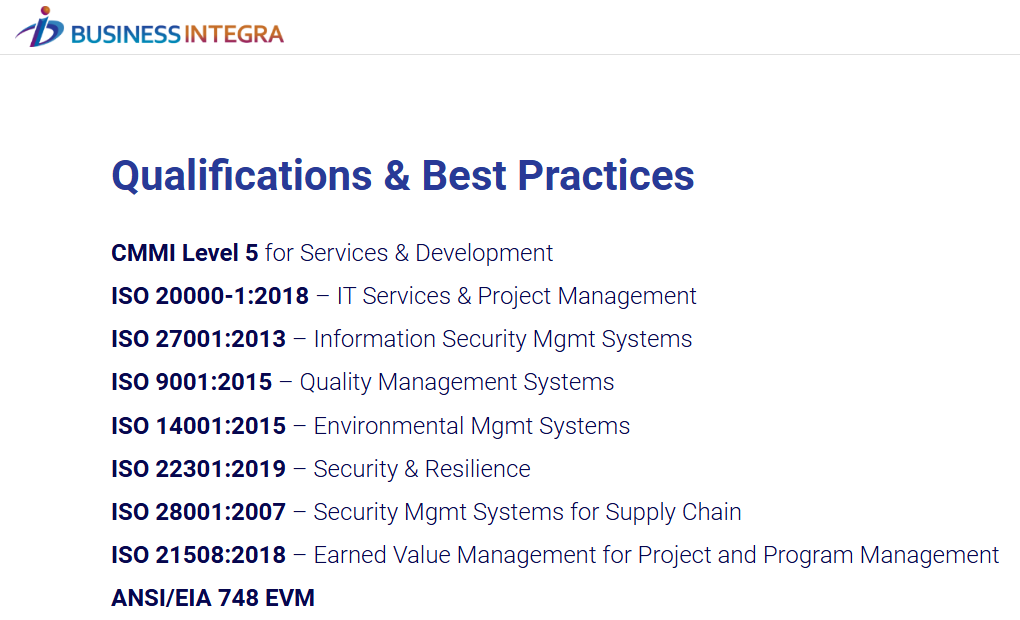 BUSINESS INTEGRA

Qualifications & Best Practices

CMMI Level 5 for Services & Development

ISO 20000-1:2018 – IT Services & Project Management

ISO 27001:2013 – Information Security Mgmt Systems

ISO 9001:2015 – Quality Management Systems

ISO 14001:2015 – Environmental Mgmt Systems

ISO 22301:2019 – Security & Resilience

ISO 28001:2007 – Security Mgmt Systems for Supply Chain

ISO 21508:2018 – Earned Value Management for Project and Program Management

ANSI/EIA 748 EVM